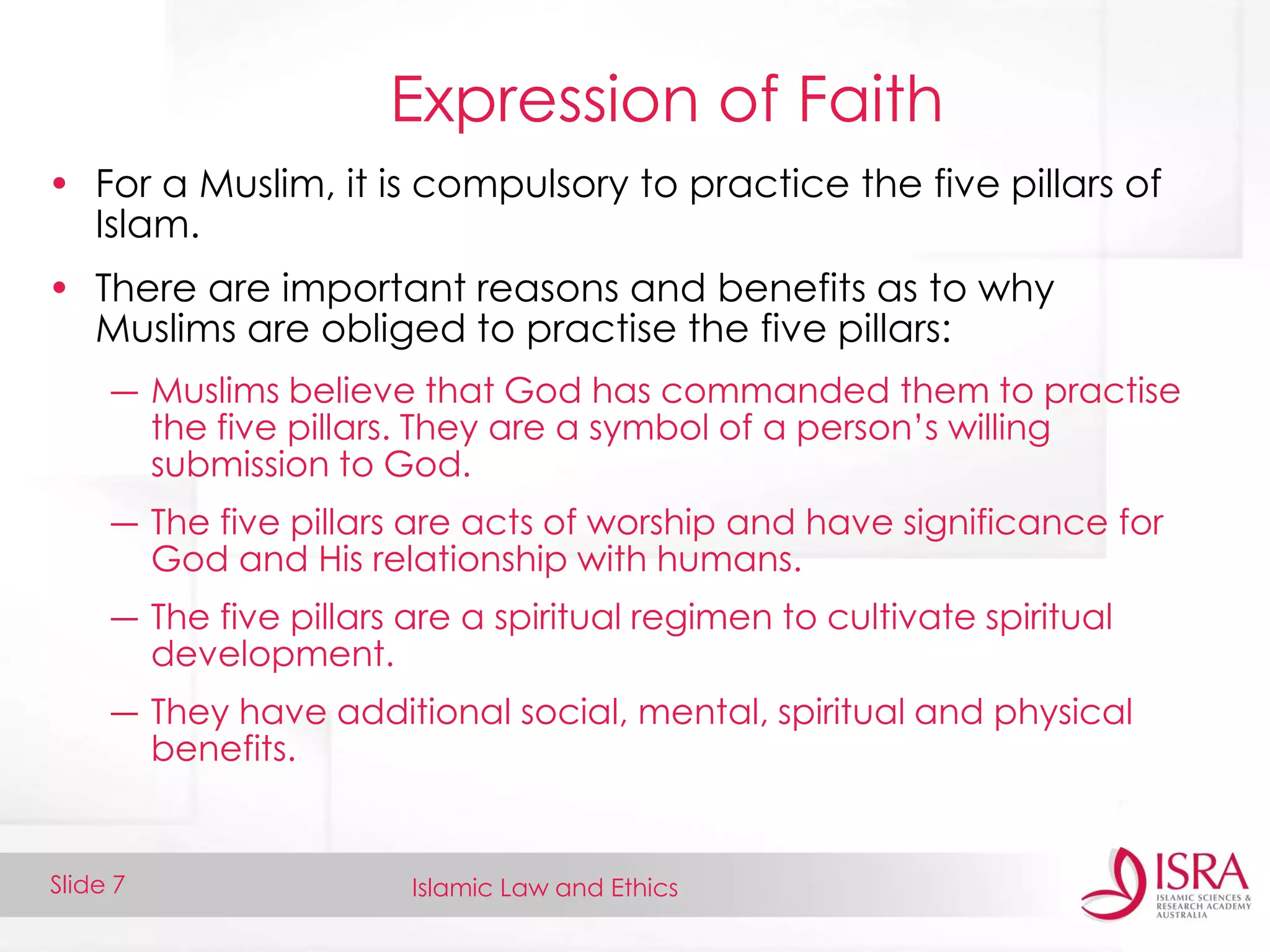 Expression of Faith

• For a Muslim, it is compulsory to practice the five pillars of Islam.

• There are important reasons and benefits as to why Muslims are obliged to practise the five pillars:

– Muslims believe that God has commanded them to practise the five pillars. They are a symbol of a person's willing submission to God.

– The five pillars are acts of worship and have significance for God and His relationship with humans.

– The five pillars are a spiritual regimen to cultivate spiritual development.

– They have additional social, mental, spiritual and physical benefits.

Slide 7

Islamic Law and Ethics

ISRA
ISLAMIC SCIENCES & RESEARCH ACADEMY AUSTRALIA